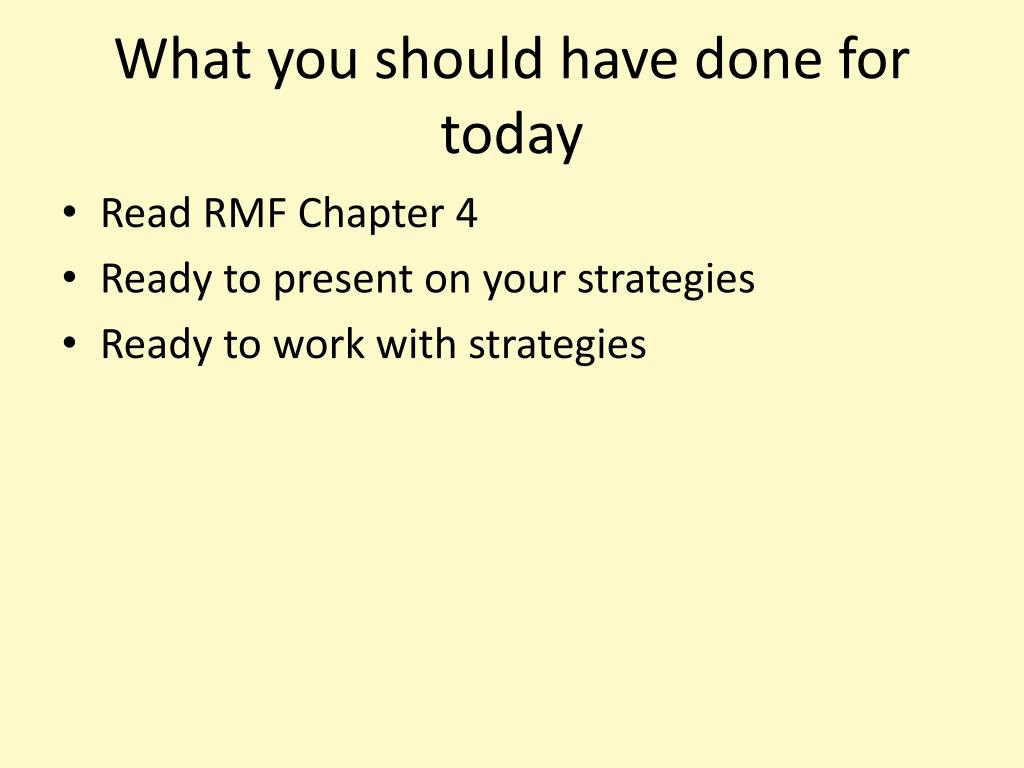 What you should have done for today

• Read RMF Chapter 4
• Ready to present on your strategies
• Ready to work with strategies